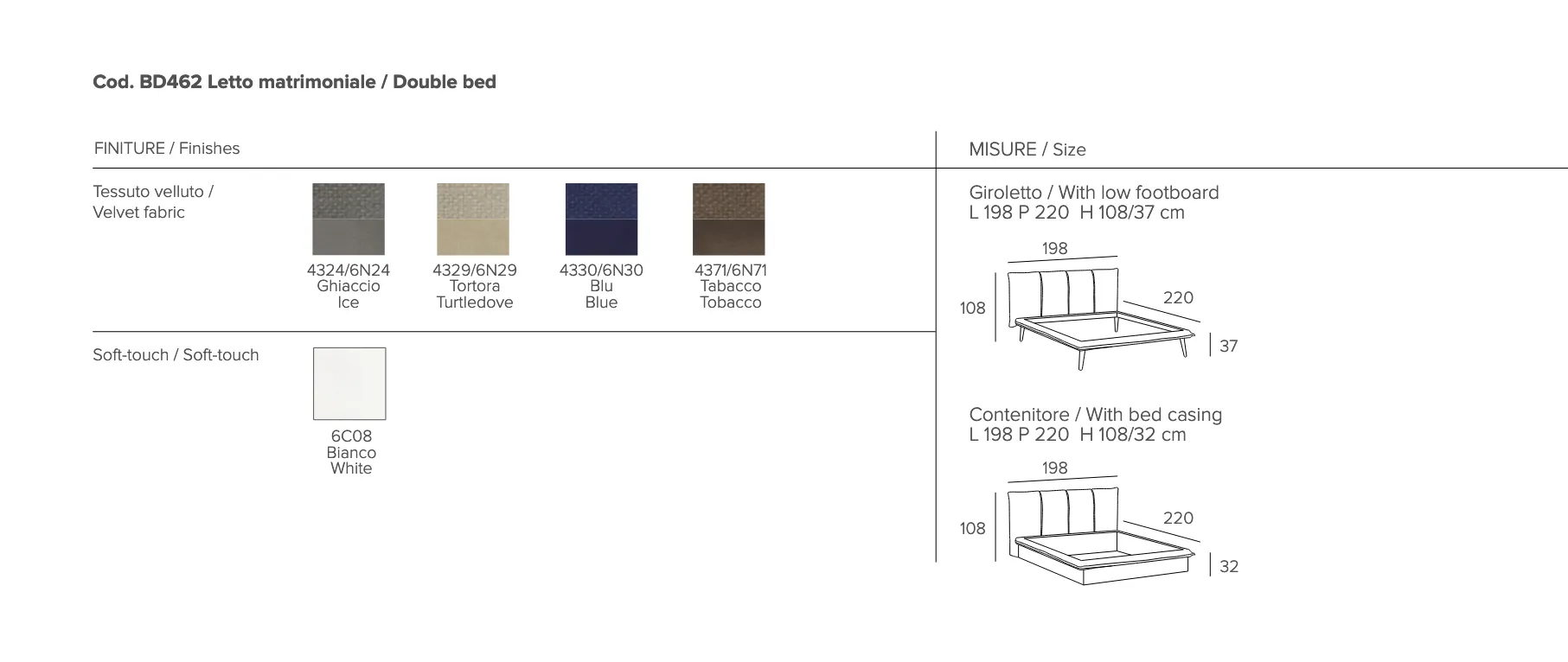 Cod. BD462 Letto matrimoniale / Double bed

FINITURE / Finishes

Tessuto velluto / Velvet fabric

4324/6N24
Ghiaccio
Ice

4329/6N29
Tortora
Turtledove

4330/6N30
Blu
Blue

4371/6N71
Tabacco
Tobacco

Soft-touch / Soft-touch

6C08
Bianco
White

MISURE / Size

Giroletto / With low footboard
L 198 P 220 H 108/37 cm

198
108
220
37

Contenitore / With bed casing
L 198 P 220 H 108/32 cm

198
108
220
32